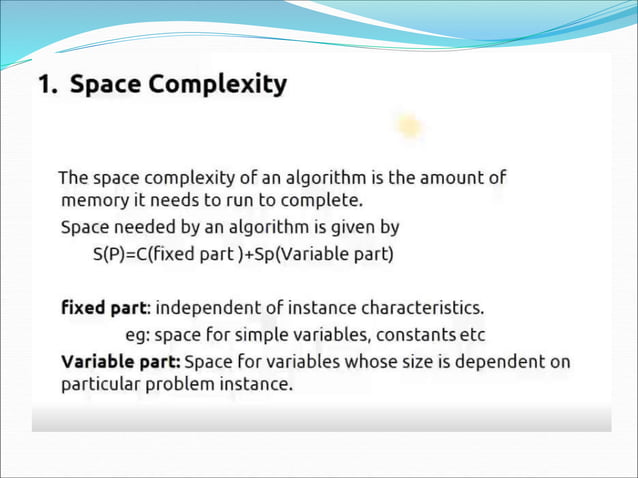 1. Space Complexity

The space complexity of an algorithm is the amount of memory it needs to run to complete.

Space needed by an algorithm is given by

S(P)=C(fixed part )+Sp(Variable part)

fixed part: independent of instance characteristics.

eg: space for simple variables, constants etc

Variable part: Space for variables whose size is dependent on particular problem instance.